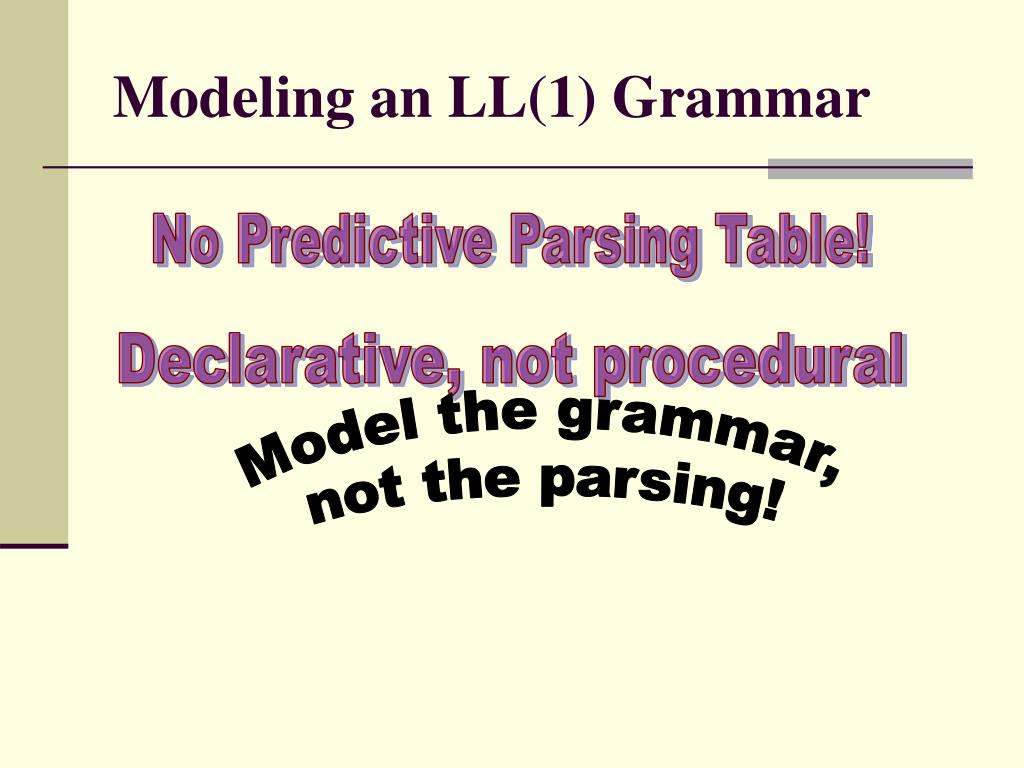 Modeling an LL(1) Grammar

No Predictive Parsing Table!

Declarative, not procedural

Model the grammar,
not the parsing!